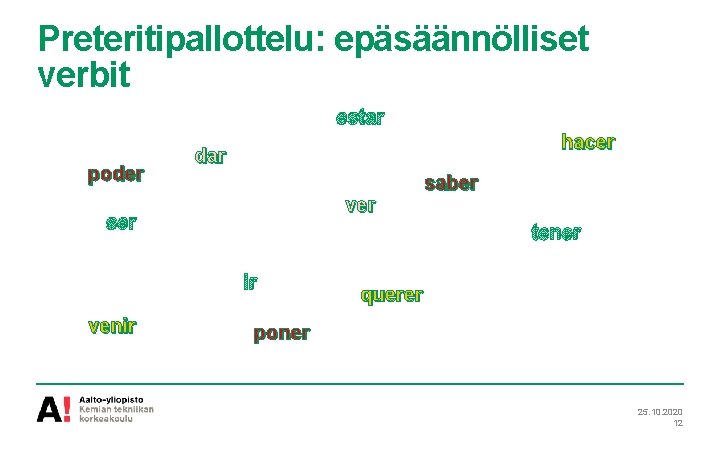 Preteritipallottelu: epäsäännölliset verbit

estar

hacer

dar

poder

saber

ver

ser

tener

ir

querer

venir

poner

A! Aalto-yliopisto
Kemian tekniikan korkeakoulu

25.10.2020
12